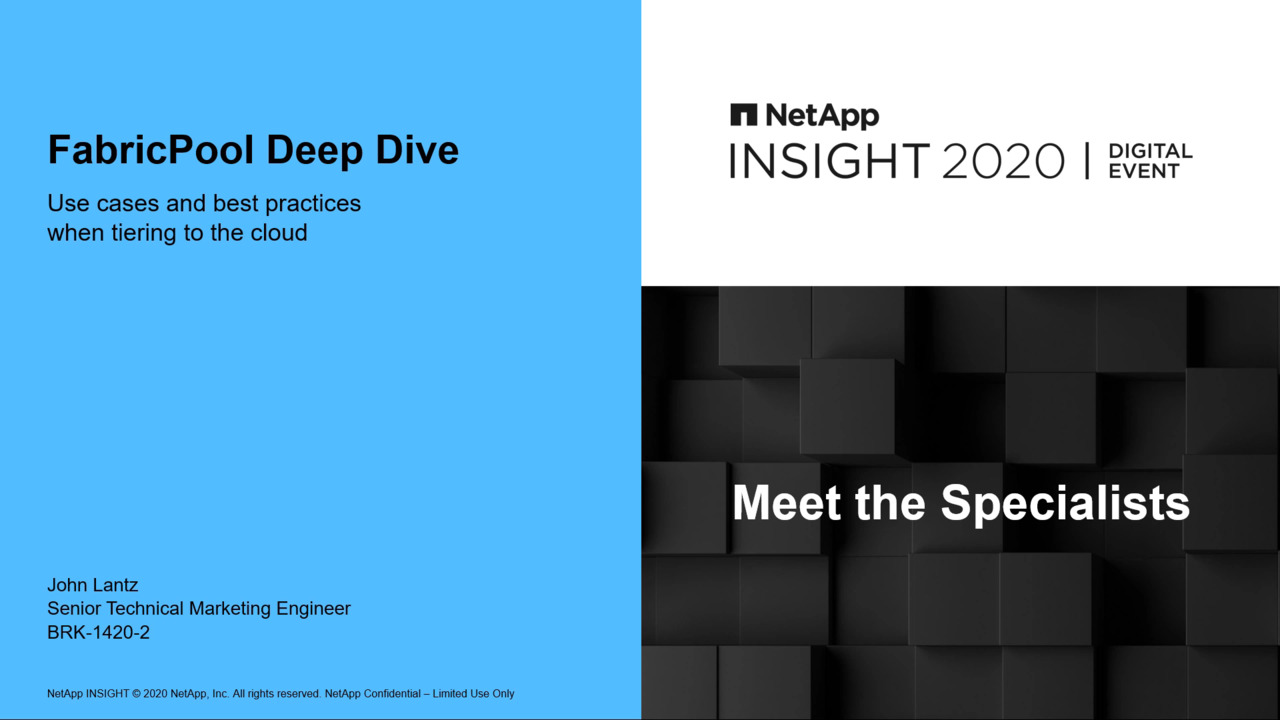 FabricPool Deep Dive

Use cases and best practices when tiering to the cloud

John Lantz
Senior Technical Marketing Engineer
BRK-1420-2

NetApp INSIGHT © 2020 NetApp, Inc. All rights reserved. NetApp Confidential – Limited Use Only

NetApp
INSIGHT 2020 | DIGITAL EVENT

Meet the Specialists